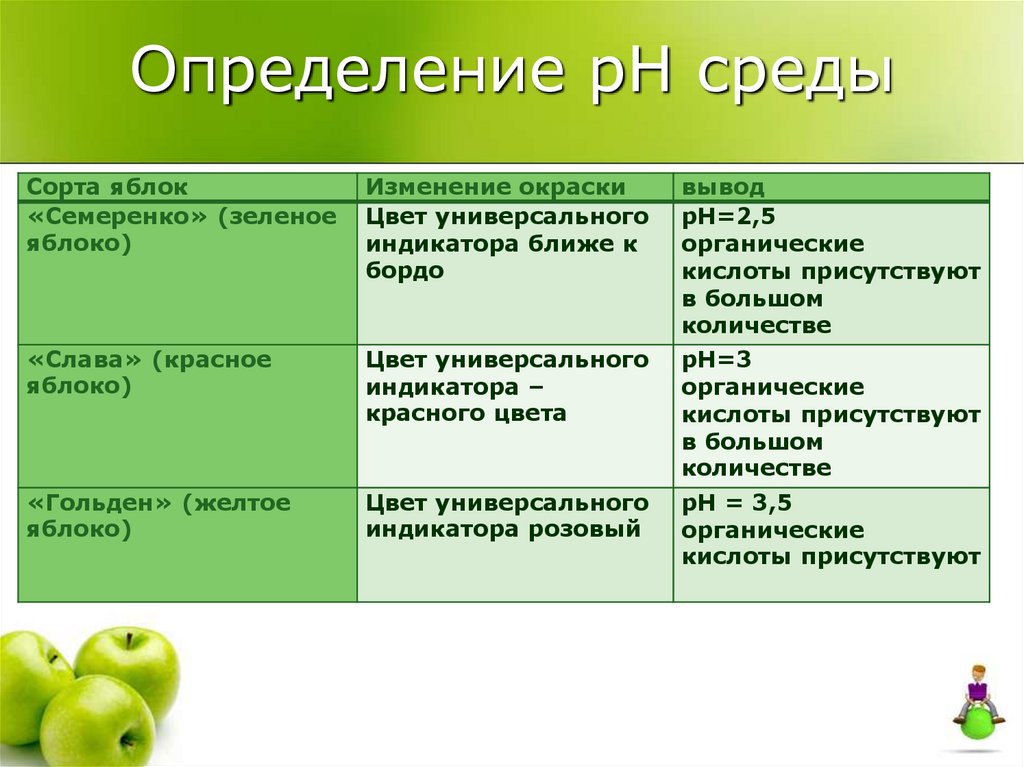 Определение pH среды

| Сорта яблок | Изменение окраски | вывод |
|---|---|---|
| «Семеренко» (зеленое яблоко) | Цвет универсального индикатора ближе к бордо | pH=2,5 органические кислоты присутствуют в большом количестве |
| «Слава» (красное яблоко) | Цвет универсального индикатора – красного цвета | pH=3 органические кислоты присутствуют в большом количестве |
| «Гольден» (желтое яблоко) | Цвет универсального индикатора розовый | pH = 3,5 органические кислоты присутствуют |